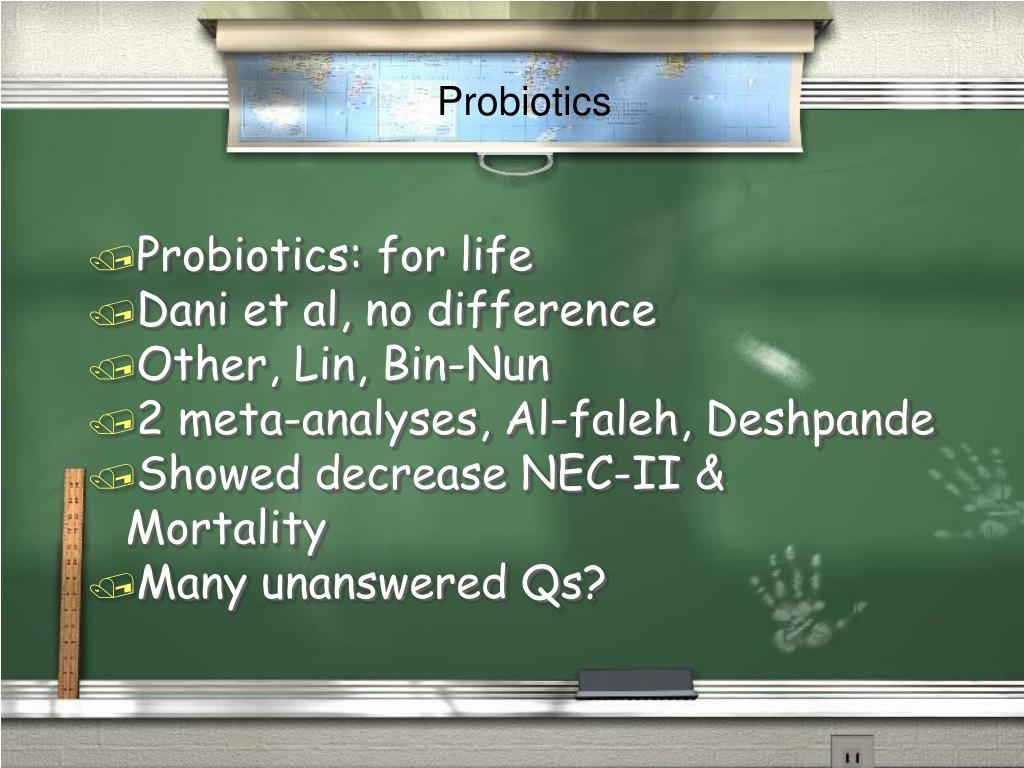 Probiotics

Probiotics: for life
Dani et al, no difference
Other, Lin, Bin-Nun
2 meta-analyses, Al-faleh, Deshpande
Showed decrease NEC-II & Mortality
Many unanswered Qs?